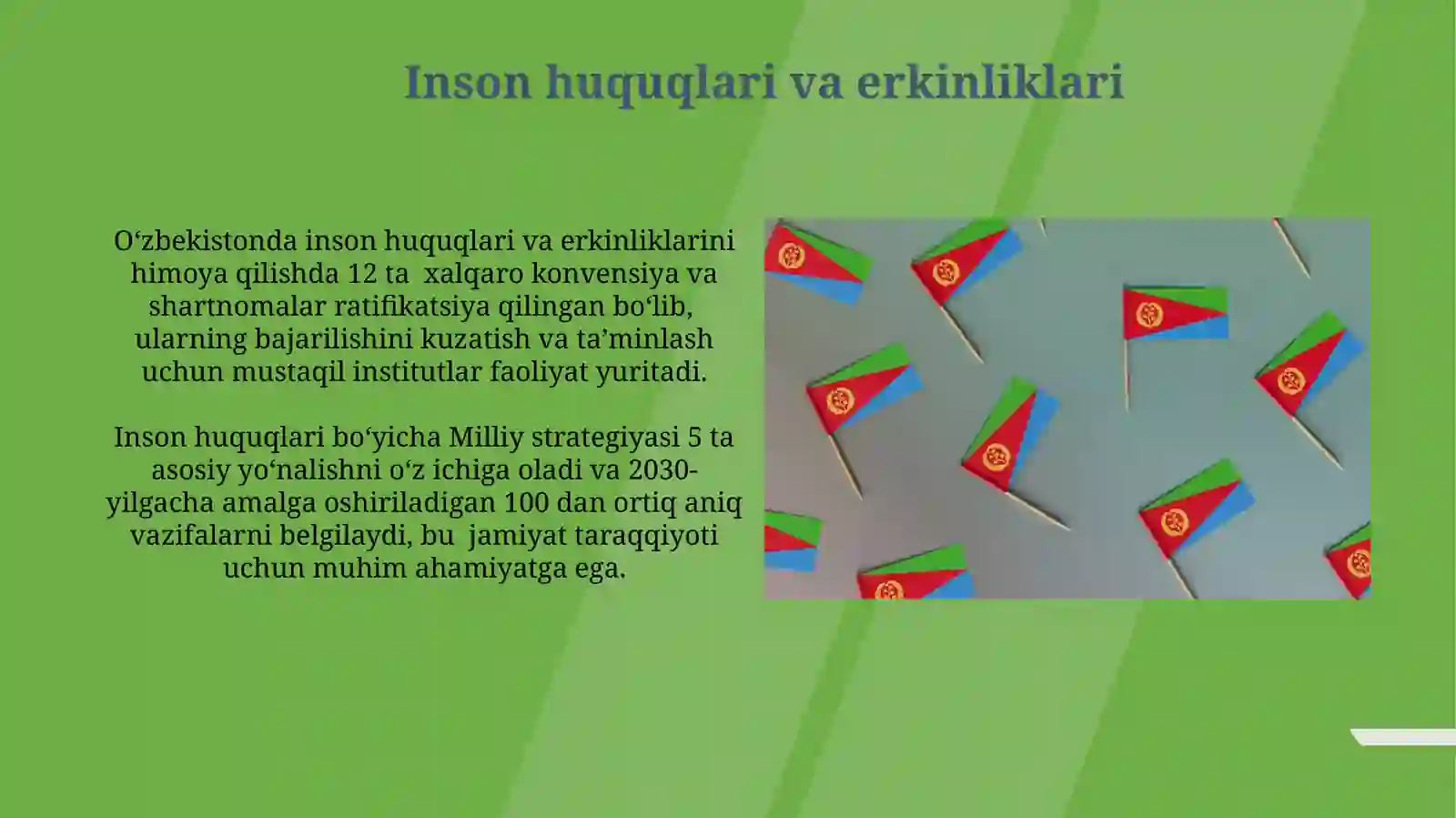 Inson huquqlari va erkinliklari

O‘zbekistonda inson huquqlari va erkinliklarini himoya qilishda 12 ta xalqaro konvensiya va shartnomalar ratifikatsiya qilingan bo‘lib, ularning bajarilishini kuzatish va ta’minlash uchun mustaqil institutlar faoliyat yuritadi.

Inson huquqlari bo‘yicha Milliy strategiyasi 5 ta asosiy yo‘nalishni o‘z ichiga oladi va 2030-yilgacha amalga oshiriladigan 100 dan ortiq aniq vazifalarni belgilaydi, bu jamiyat taraqqiyoti uchun muhim ahamiyatga ega.